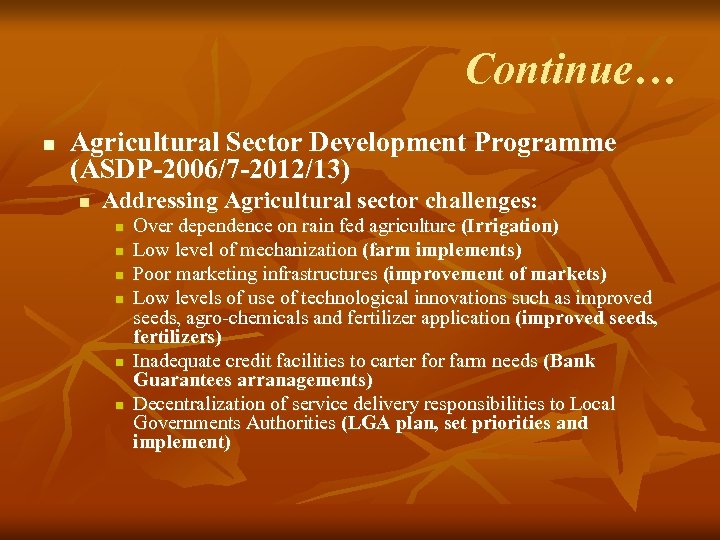 Continue…

Agricultural Sector Development Programme (ASDP-2006/7-2012/13)

Addressing Agricultural sector challenges:

Over dependence on rain fed agriculture (Irrigation)

Low level of mechanization (farm implements)

Poor marketing infrastructures (improvement of markets)

Low levels of use of technological innovations such as improved seeds, agro-chemicals and fertilizer application (improved seeds, fertilizers)

Inadequate credit facilities to carter for farm needs (Bank Guarantees arranagements)

Decentralization of service delivery responsibilities to Local Governments Authorities (LGA plan, set priorities and implement)